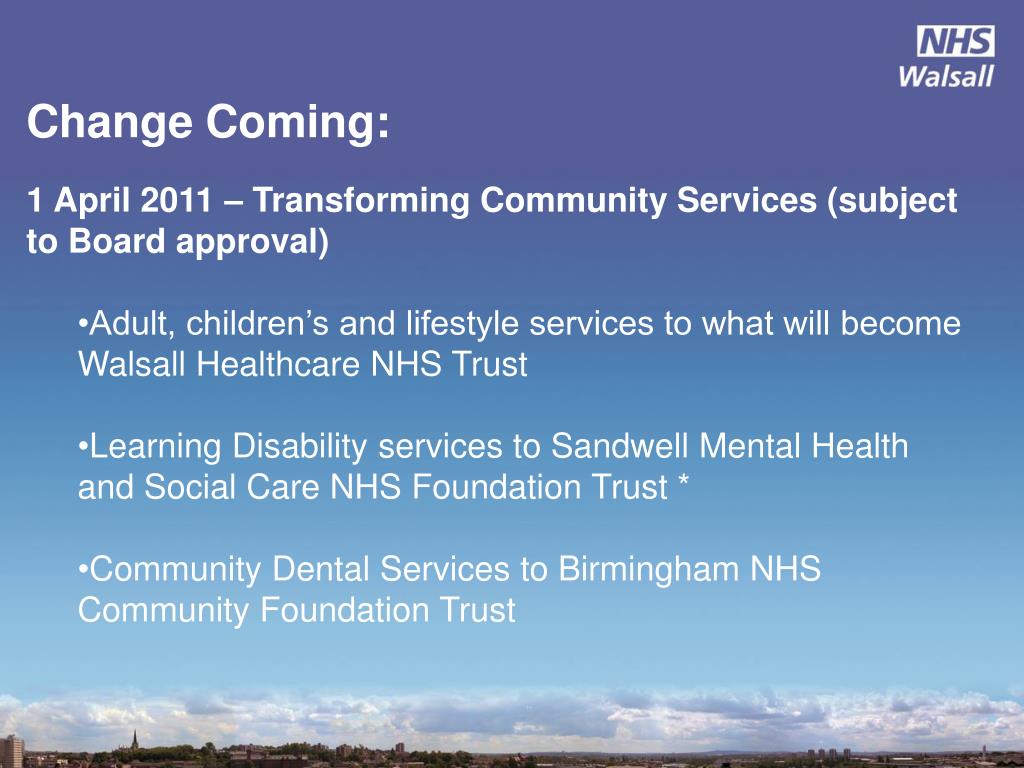 NHS
Walsall

Change Coming:

1 April 2011 – Transforming Community Services (subject to Board approval)

•Adult, children’s and lifestyle services to what will become Walsall Healthcare NHS Trust

•Learning Disability services to Sandwell Mental Health and Social Care NHS Foundation Trust *

•Community Dental Services to Birmingham NHS Community Foundation Trust